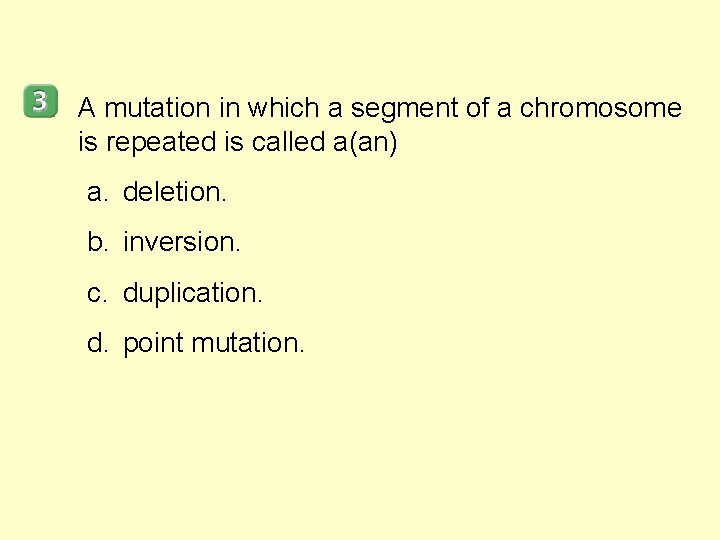 3 A mutation in which a segment of a chromosome is repeated is called a(an)

a. deletion.

b. inversion.

c. duplication.

d. point mutation.